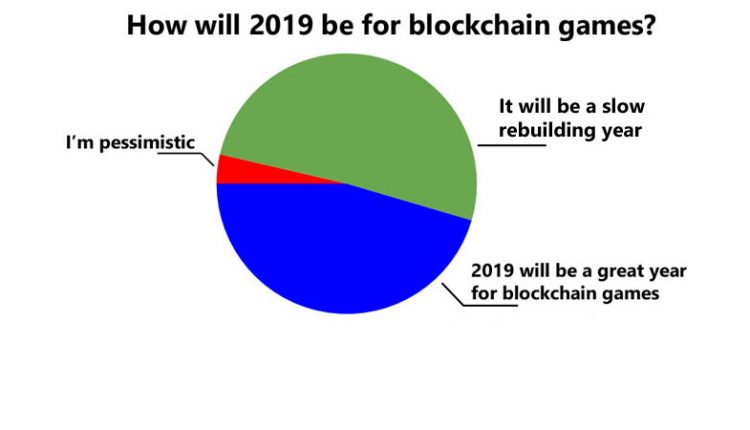 How will 2019 be for blockchain games?

I'm pessimistic

It will be a slow rebuilding year

2019 will be a great year for blockchain games